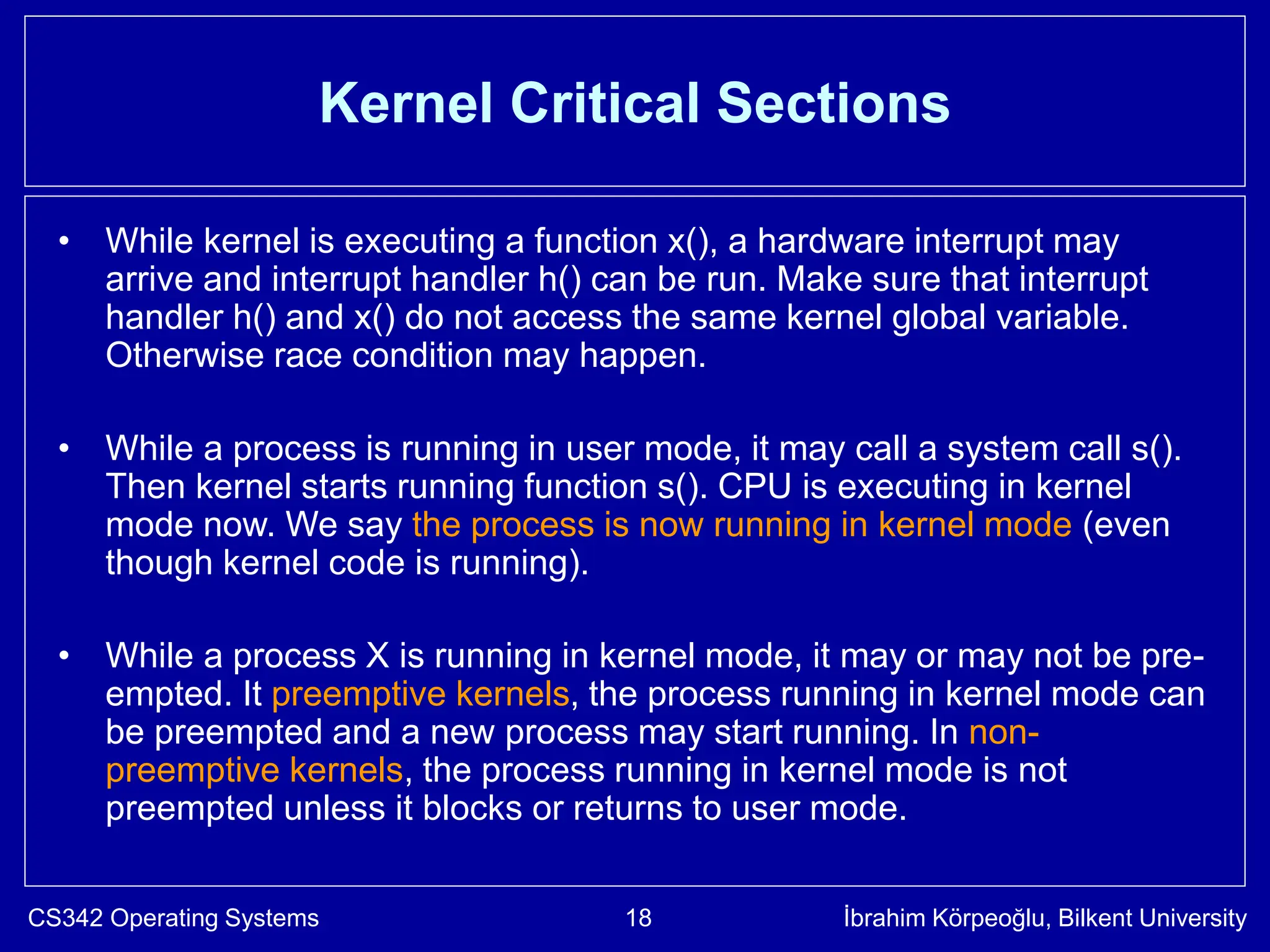 Kernel Critical Sections

• While kernel is executing a function x(), a hardware interrupt may arrive and interrupt handler h() can be run. Make sure that interrupt handler h() and x() do not access the same kernel global variable. Otherwise race condition may happen.

• While a process is running in user mode, it may call a system call s(). Then kernel starts running function s(). CPU is executing in kernel mode now. We say the process is now running in kernel mode (even though kernel code is running).

• While a process X is running in kernel mode, it may or may not be pre-empted. It preemptive kernels, the process running in kernel mode can be preempted and a new process may start running. In non-preemptive kernels, the process running in kernel mode is not preempted unless it blocks or returns to user mode.

CS342 Operating Systems 18 İbrahim Körpeoğlu, Bilkent University